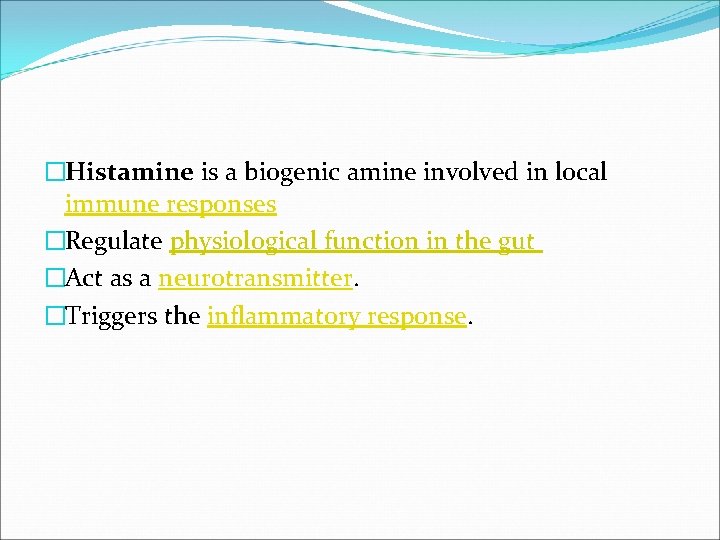 □Histamine is a biogenic amine involved in local immune responses

□Regulate physiological function in the gut

□Act as a neurotransmitter.

□Triggers the inflammatory response.